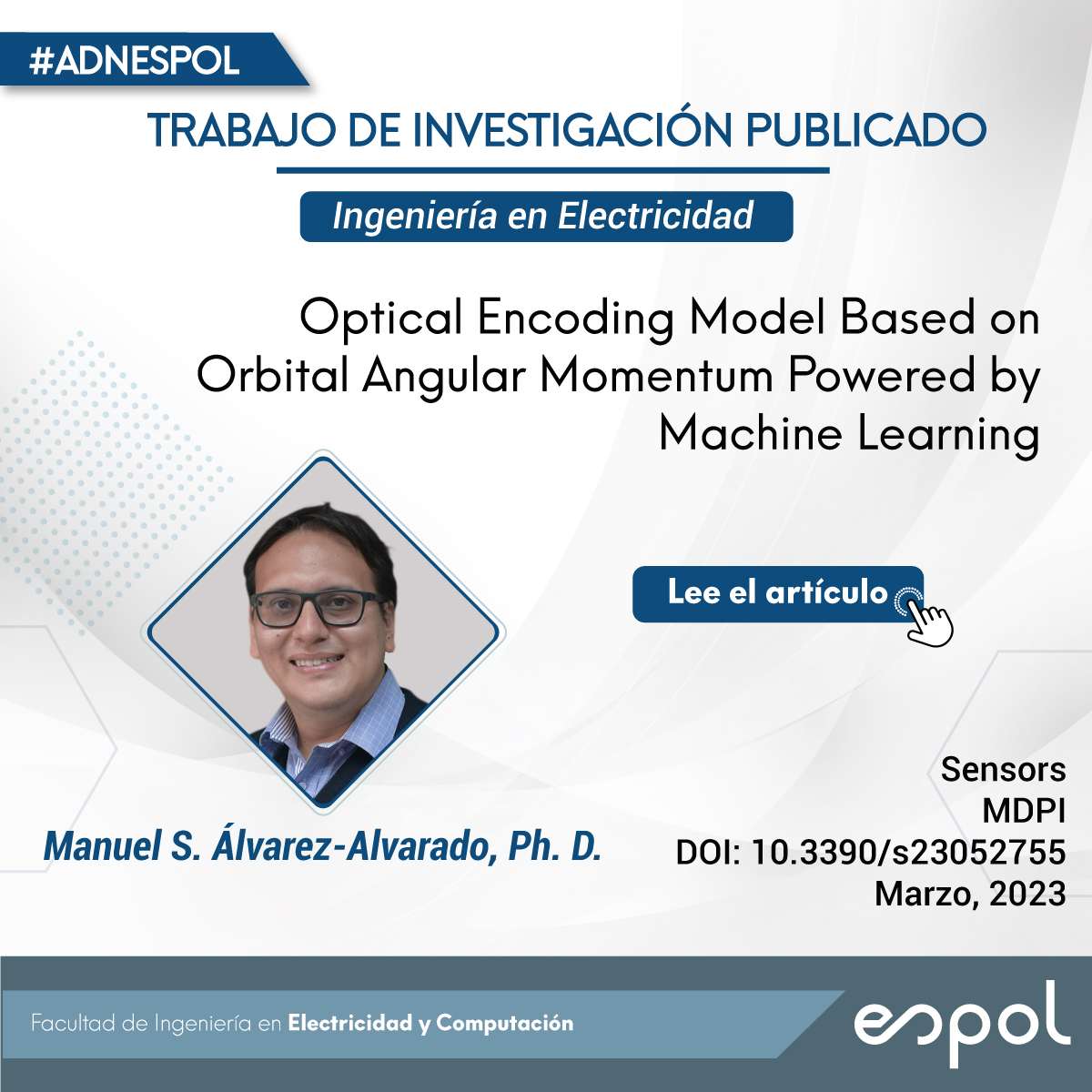 #ADNESPOL

TRABAJO DE INVESTIGACIÓN PUBLICADO

Ingeniería en Electricidad

Optical Encoding Model Based on Orbital Angular Momentum Powered by Machine Learning

Lee el artículo

Manuel S. Álvarez-Alvarado, Ph. D.

Sensors
MDPI
DOI: 10.3390/s23052755
Marzo, 2023

Facultad de Ingeniería en Electricidad y Computación

espol